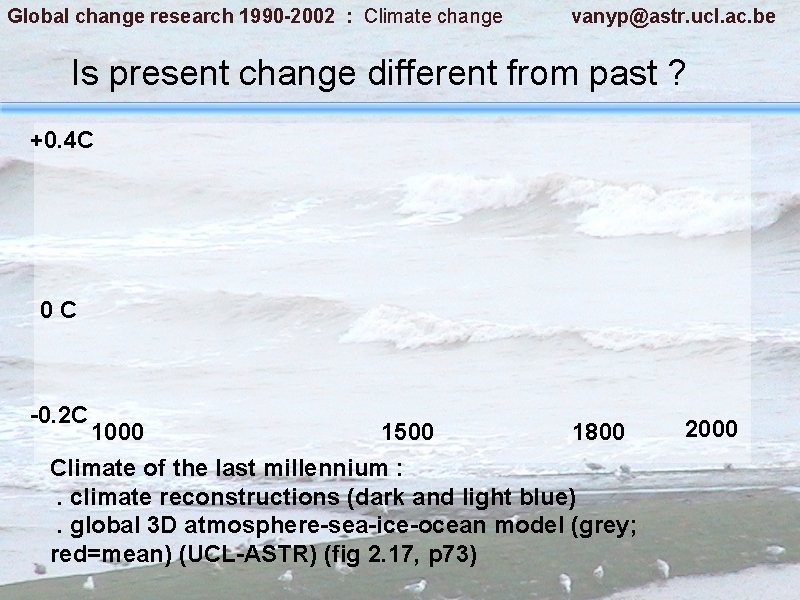 Global change research 1990-2002 : Climate change vanyp@astr.ucl.ac.be

Is present change different from past ?

+0.4C

0 C

-0.2C 1000 1500 1800 2000

Climate of the last millennium :
. climate reconstructions (dark and light blue)
. global 3D atmosphere-sea-ice-ocean model (grey; red=mean) (UCL-ASTR) (fig 2.17, p73)